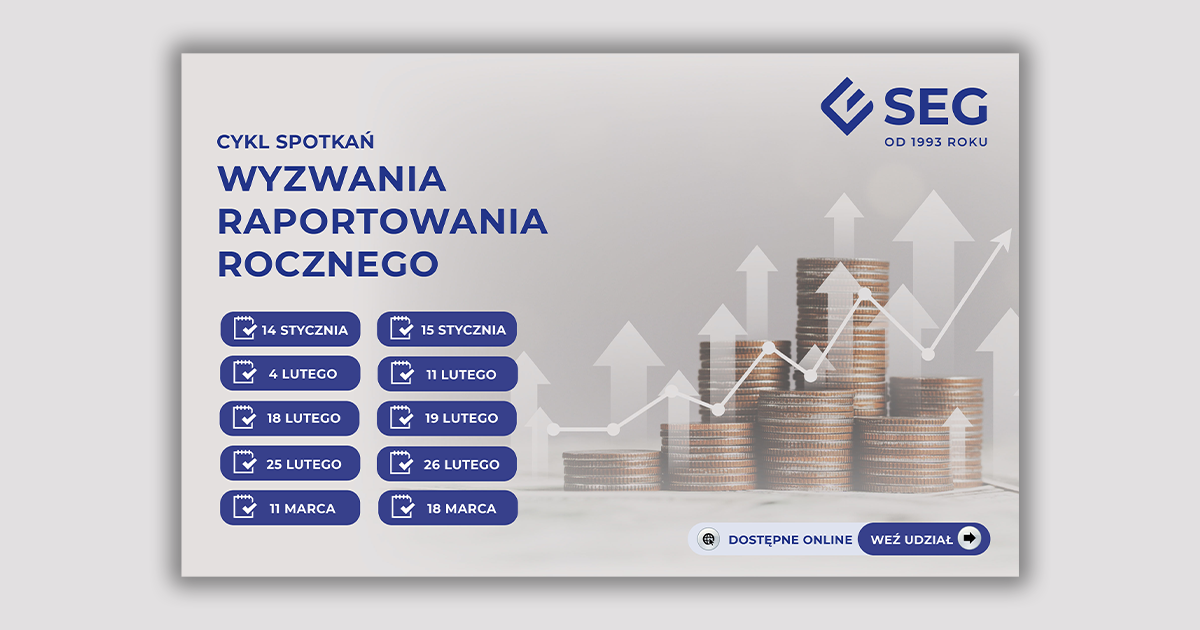 SEG
OD 1993 ROKU

CYKL SPOTKAŃ
WYZWANIA RAPORTOWANIA ROCZNEGO

14 STYCZNIA
15 STYCZNIA
4 LUTEGO
11 LUTEGO
18 LUTEGO
19 LUTEGO
25 LUTEGO
26 LUTEGO
11 MARCA
18 MARCA

DOSTĘPNE ONLINE
WEŹ UDZIAŁ